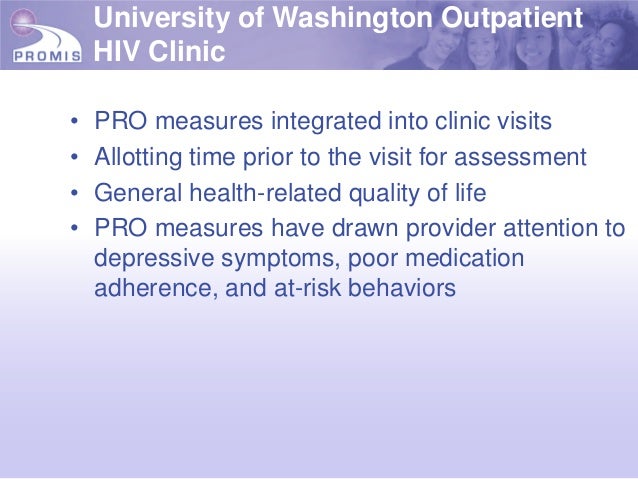 PROMIS

University of Washington Outpatient HIV Clinic

• PRO measures integrated into clinic visits
• Allotting time prior to the visit for assessment
• General health-related quality of life
• PRO measures have drawn provider attention to depressive symptoms, poor medication adherence, and at-risk behaviors